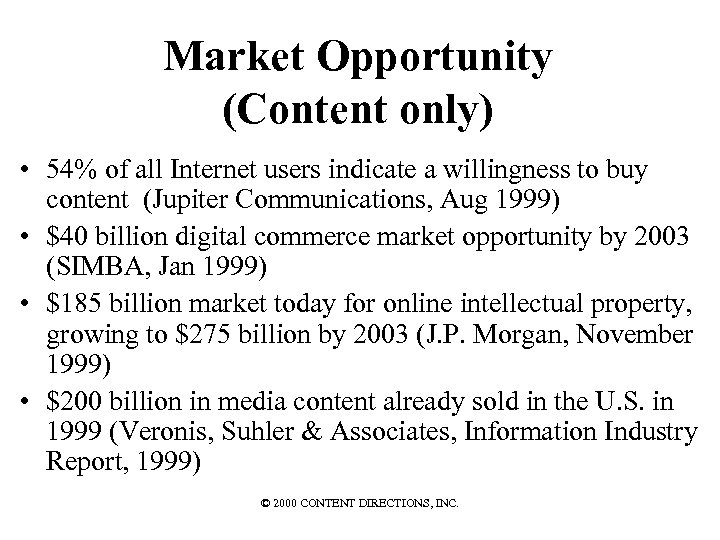 Market Opportunity (Content only)

• 54% of all Internet users indicate a willingness to buy content (Jupiter Communications, Aug 1999)
• \$40 billion digital commerce market opportunity by 2003 (SIMBA, Jan 1999)
• \$185 billion market today for online intellectual property, growing to \$275 billion by 2003 (J.P. Morgan, November 1999)
• \$200 billion in media content already sold in the U.S. in 1999 (Veronis, Suhler & Associates, Information Industry Report, 1999)

© 2000 CONTENT DIRECTIONS, INC.